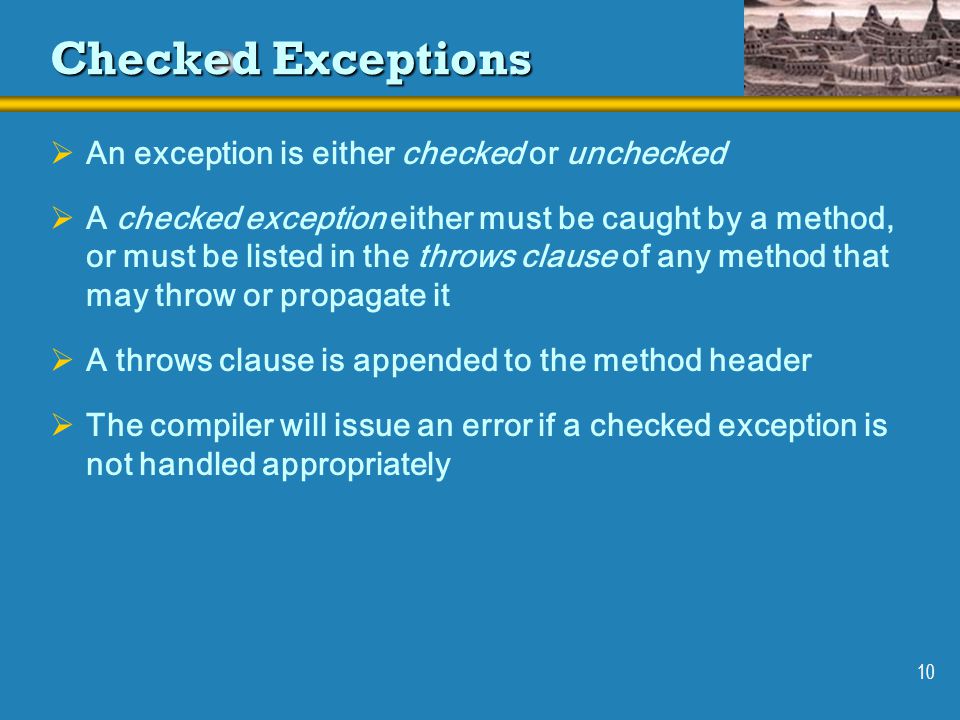 Checked Exceptions

➢ An exception is either checked or unchecked

➢ A checked exception either must be caught by a method, or must be listed in the throws clause of any method that may throw or propagate it

➢ A throws clause is appended to the method header

➢ The compiler will issue an error if a checked exception is not handled appropriately

10